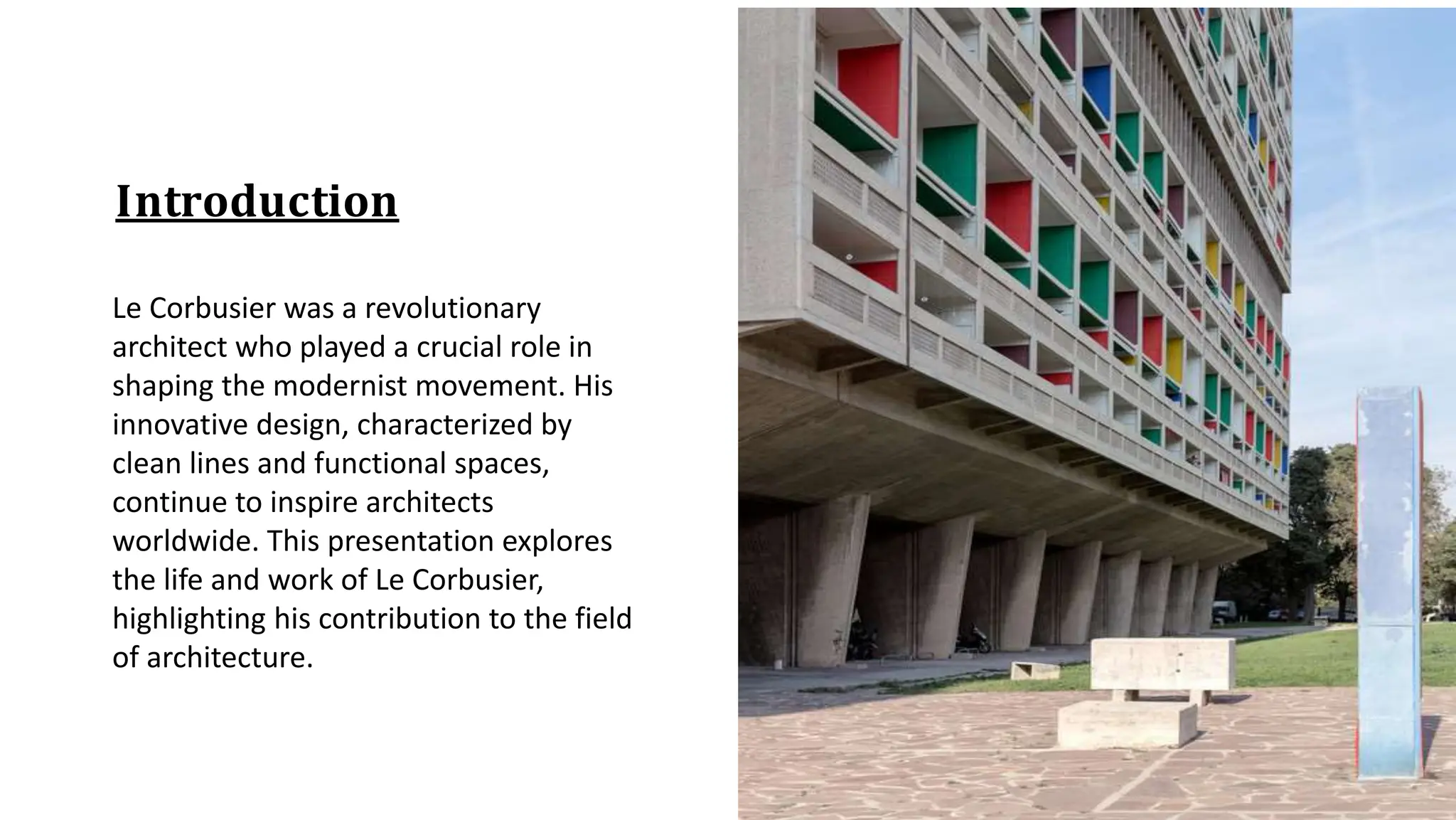 Introduction

Le Corbusier was a revolutionary architect who played a crucial role in shaping the modernist movement. His innovative design, characterized by clean lines and functional spaces, continue to inspire architects worldwide. This presentation explores the life and work of Le Corbusier, highlighting his contribution to the field of architecture.